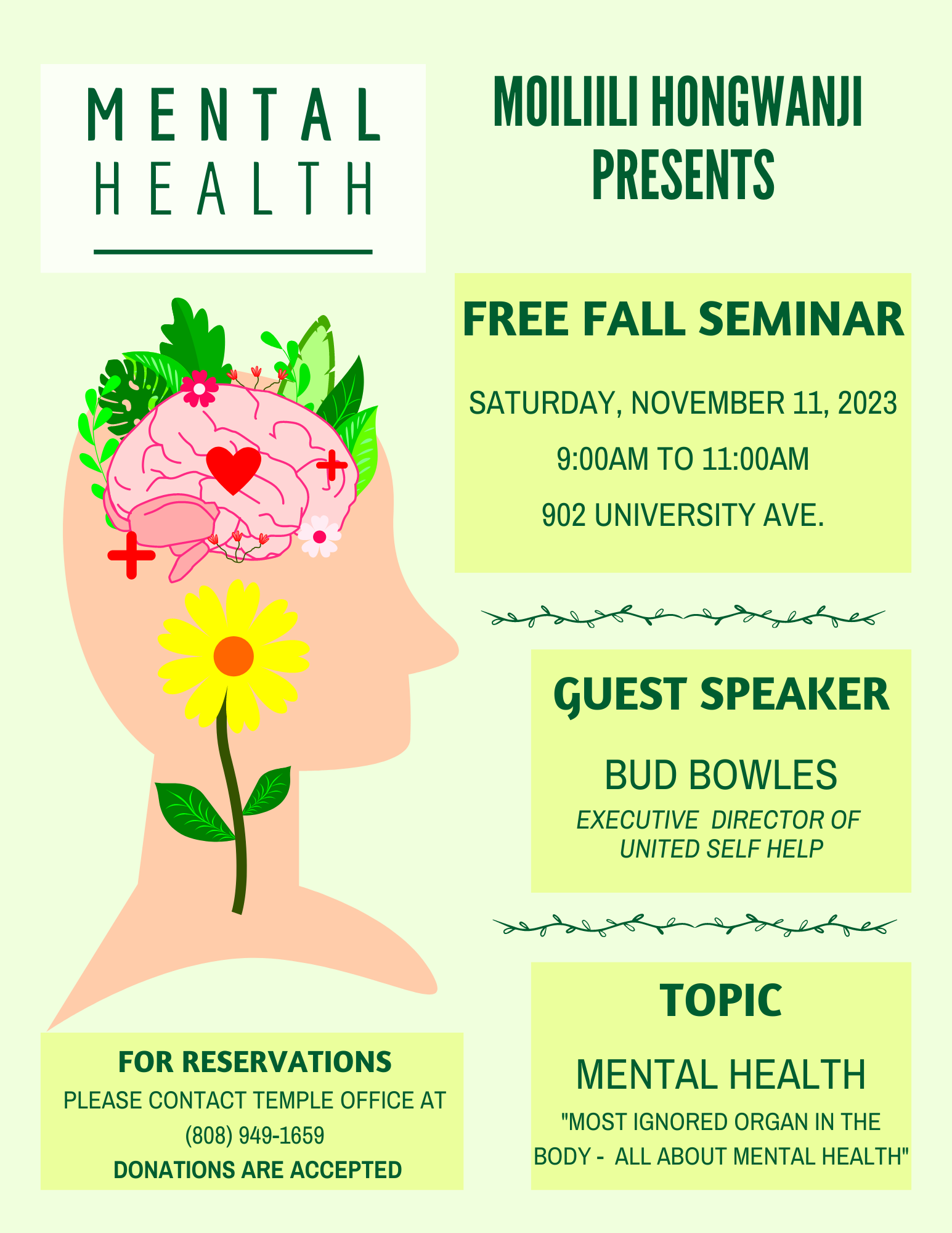 MENTAL HEALTH

MOILIILI HONGWANJI PRESENTS

FREE FALL SEMINAR

SATURDAY, NOVEMBER 11, 2023

9:00AM TO 11:00AM

902 UNIVERSITY AVE.

GUEST SPEAKER

BUD BOWLES

EXECUTIVE DIRECTOR OF UNITED SELF HELP

TOPIC

MENTAL HEALTH

"MOST IGNORED ORGAN IN THE BODY - ALL ABOUT MENTAL HEALTH"

FOR RESERVATIONS

PLEASE CONTACT TEMPLE OFFICE AT (808) 949-1659

DONATIONS ARE ACCEPTED